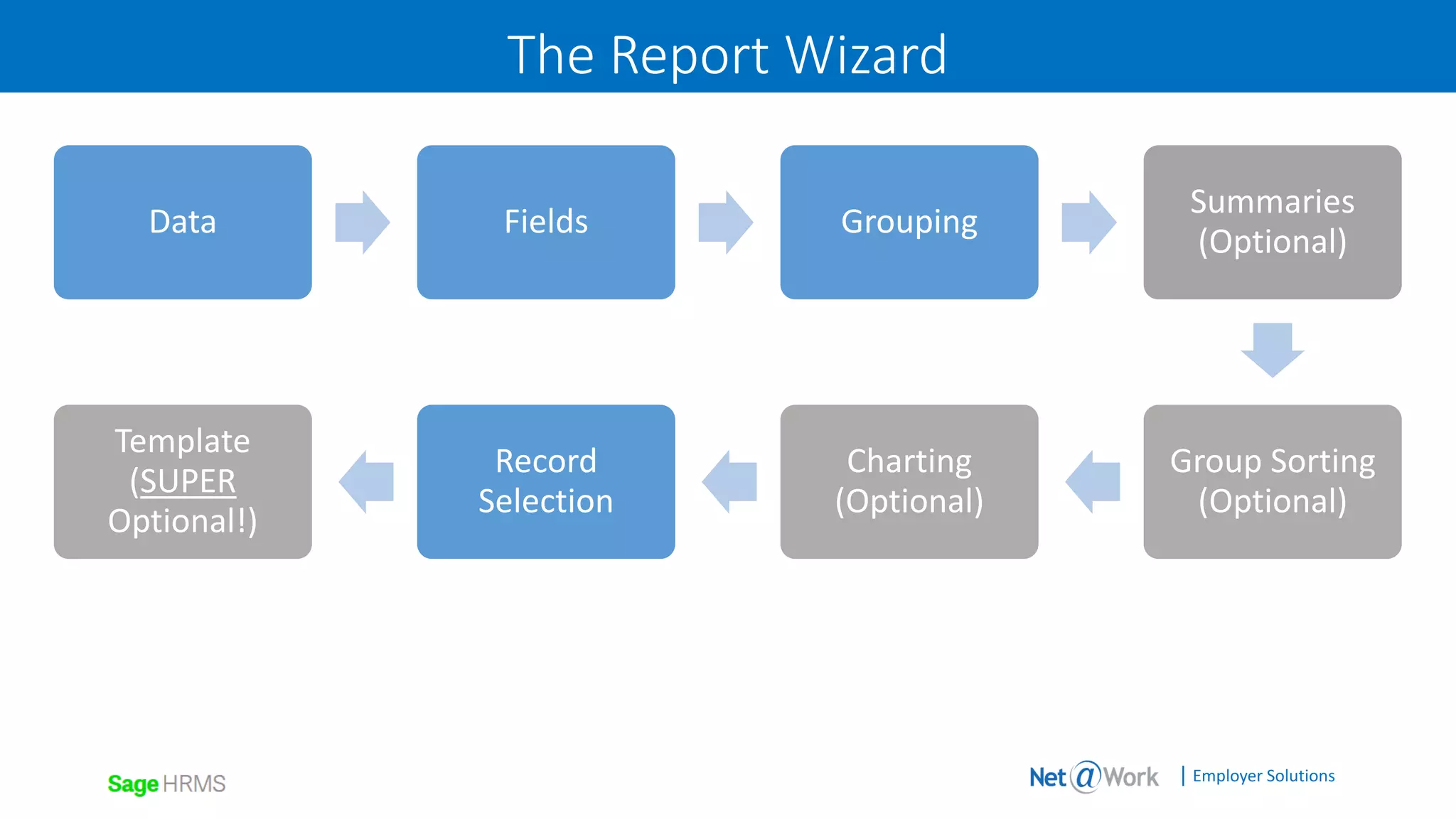 The Report Wizard

Data

Fields

Grouping

Summaries (Optional)

Group Sorting (Optional)

Charting (Optional)

Record Selection

Template (SUPER Optional!)

Sage HRMS

Net@Work | Employer Solutions